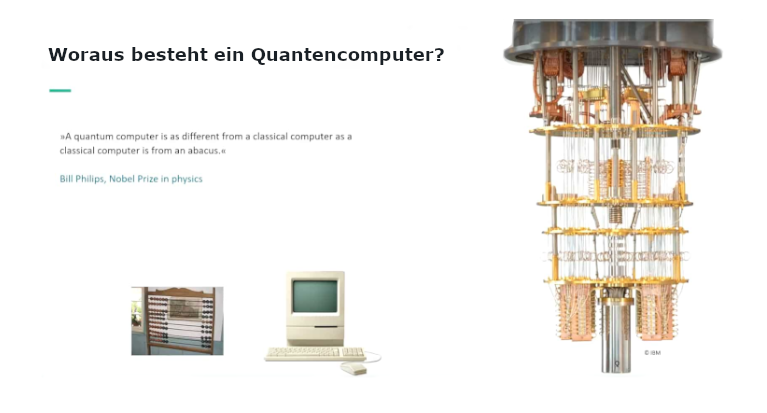 Woraus besteht ein Quantencomputer?

»A quantum computer is as different from a classical computer as a classical computer is from an abacus.«

Bill Philips, Nobel Prize in physics

© IBM